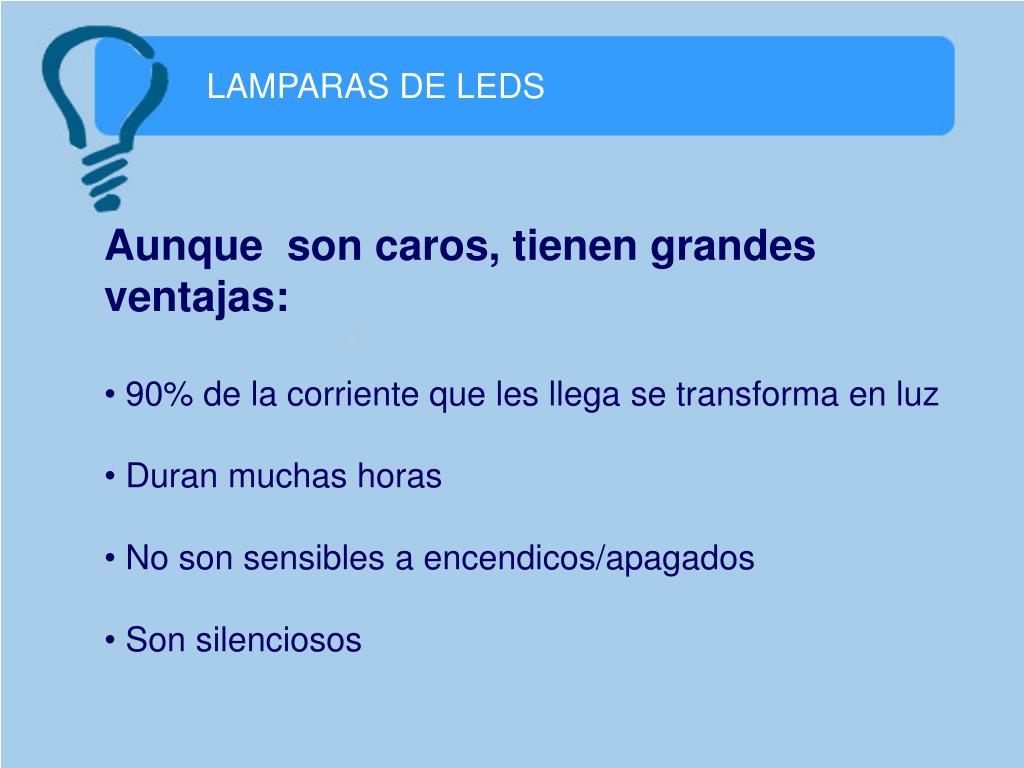 LAMPARAS DE LEDS

Aunque son caros, tienen grandes ventajas:

• 90% de la corriente que les llega se transforma en luz

• Duran muchas horas

• No son sensibles a encendicos/apagados

• Son silenciosos